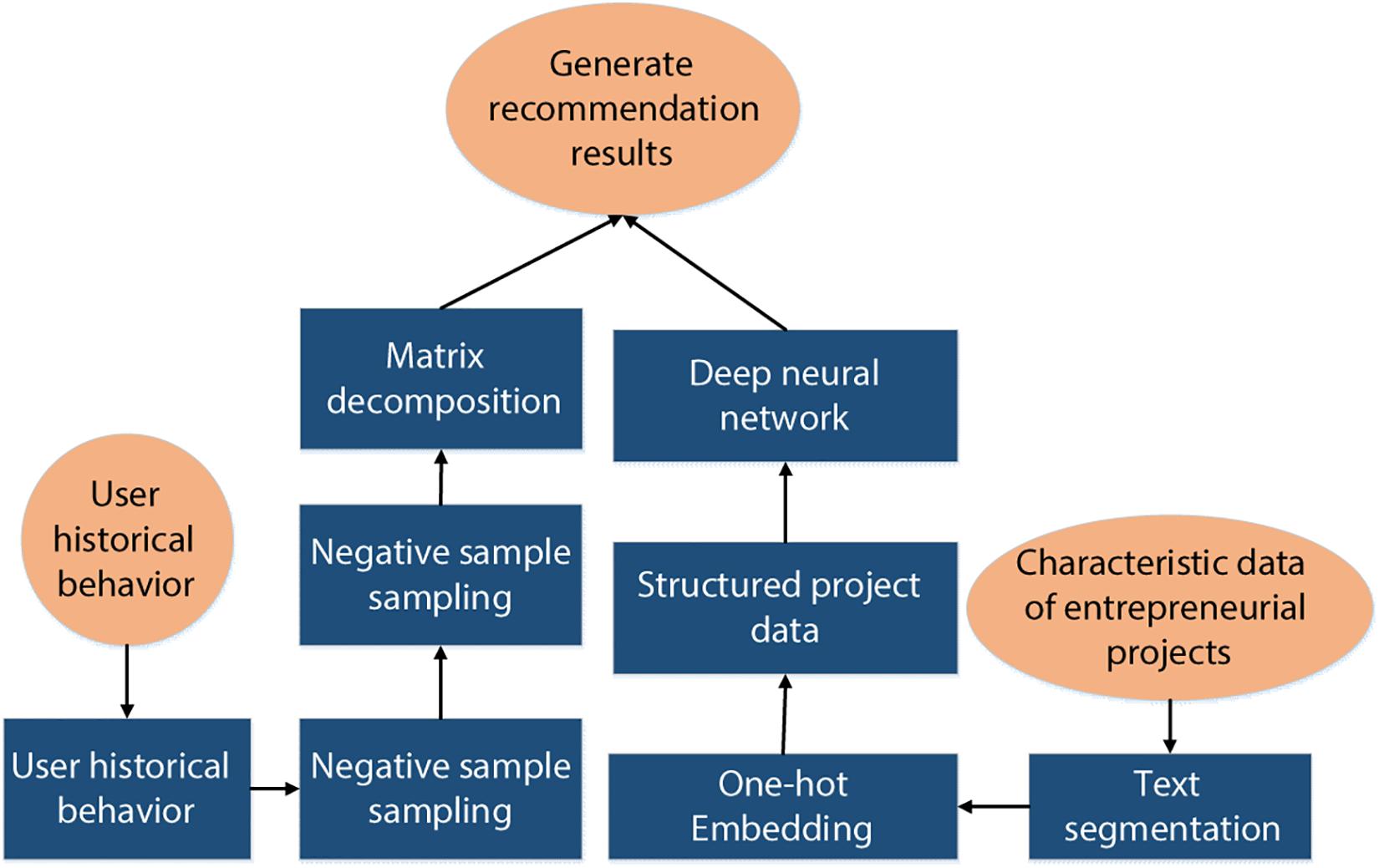 Generate recommendation results

Matrix decomposition

Deep neural network

User historical behavior

Negative sample sampling

Structured project data

Characteristic data of entrepreneurial projects

User historical behavior

Negative sample sampling

One-hot Embedding

Text segmentation